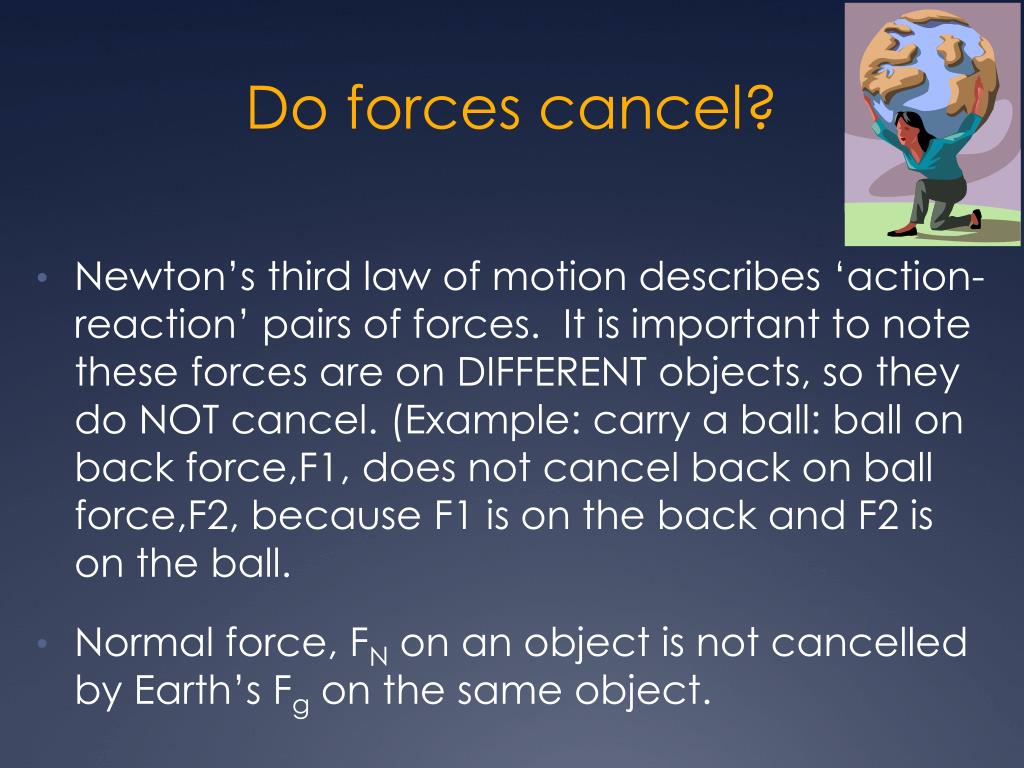 Do forces cancel?

• Newton's third law of motion describes 'action-reaction' pairs of forces. It is important to note these forces are on DIFFERENT objects, so they do NOT cancel. (Example: carry a ball: ball on back force,F1, does not cancel back on ball force,F2, because F1 is on the back and F2 is on the ball.

• Normal force, $F_N$ on an object is not cancelled by Earth's $F_g$ on the same object.